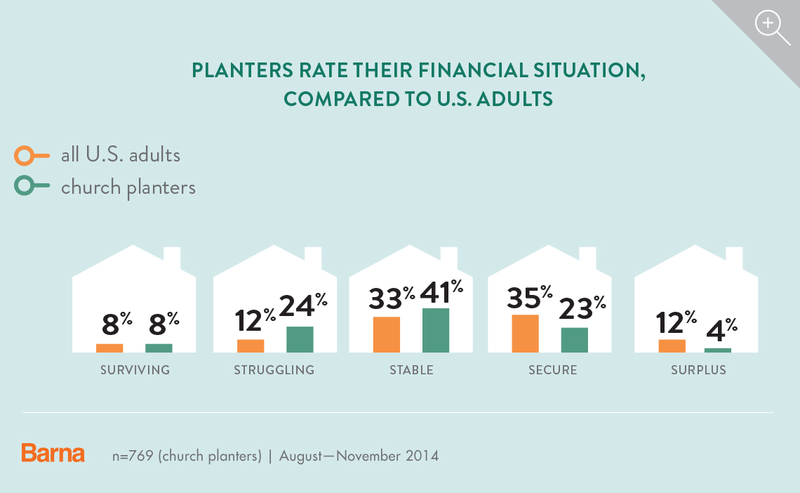 PLANTERS RATE THEIR FINANCIAL SITUATION, COMPARED TO U.S. ADULTS

all U.S. adults
church planters

8% 8%
SURVIVING

12% 24%
STRUGGLING

33% 41%
STABLE

35% 23%
SECURE

12% 4%
SURPLUS

Barna n=769 (church planters) | August—November 2014